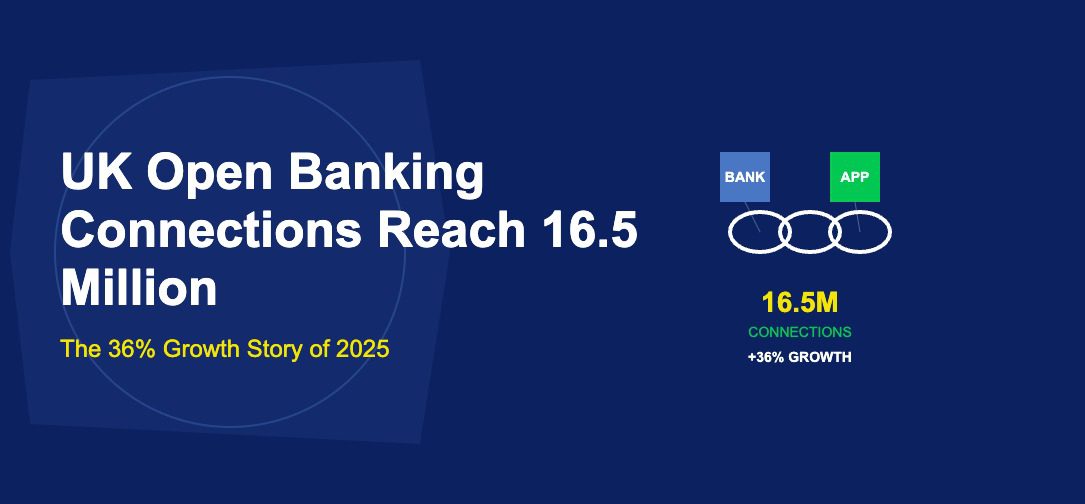 UK Open Banking Connections Reach 16.5 Million

The 36% Growth Story of 2025

BANK

APP

16.5M

CONNECTIONS

+36% GROWTH